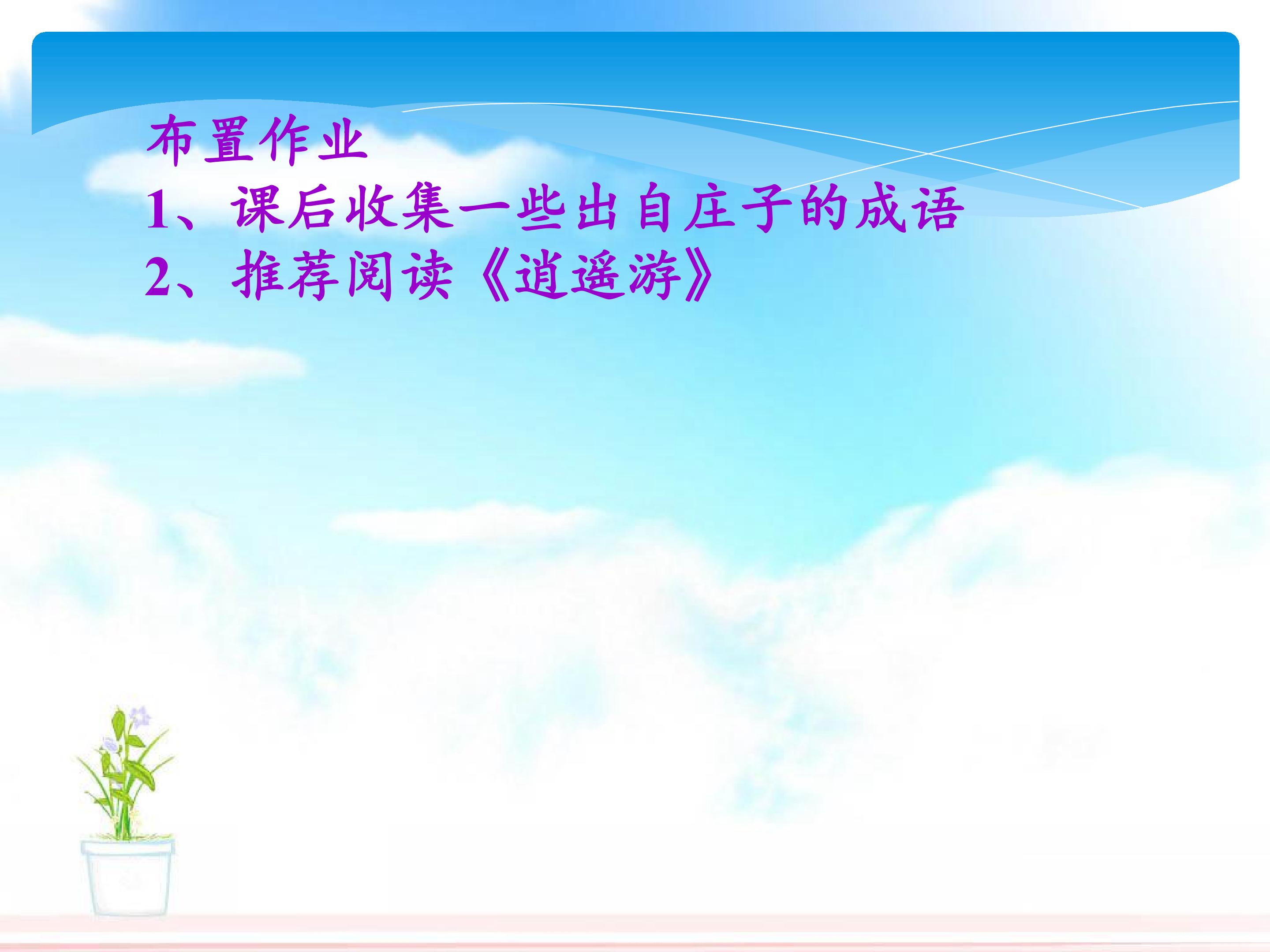 布置作业
1、课后收集一些出自庄子的成语
2、推荐阅读《逍遥游》